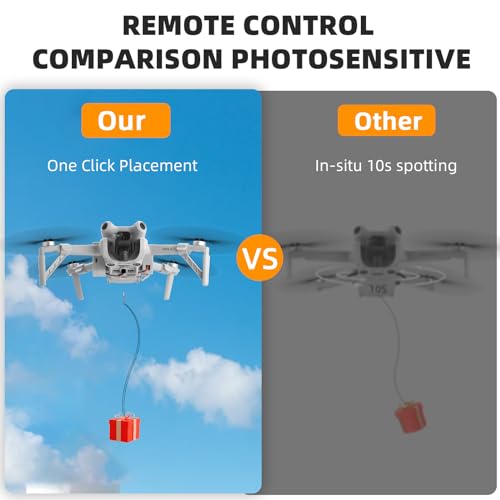 REMOTE CONTROL COMPARISON PHOTOSENSITIVE

Our

One Click Placement

VS

Other

In-situ 10s spotting

10S